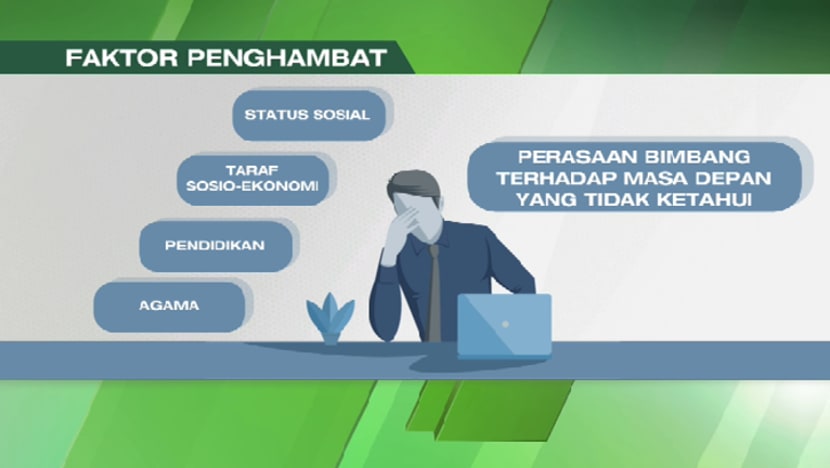 FAKTOR PENGHAMBAT

STATUS SOSIAL

TARAF SOSIO-EKONOMI

PENDIDIKAN

AGAMA

PERASAAN BIMBANG TERHADAP MASA DEPAN YANG TIDAK KETAHUI